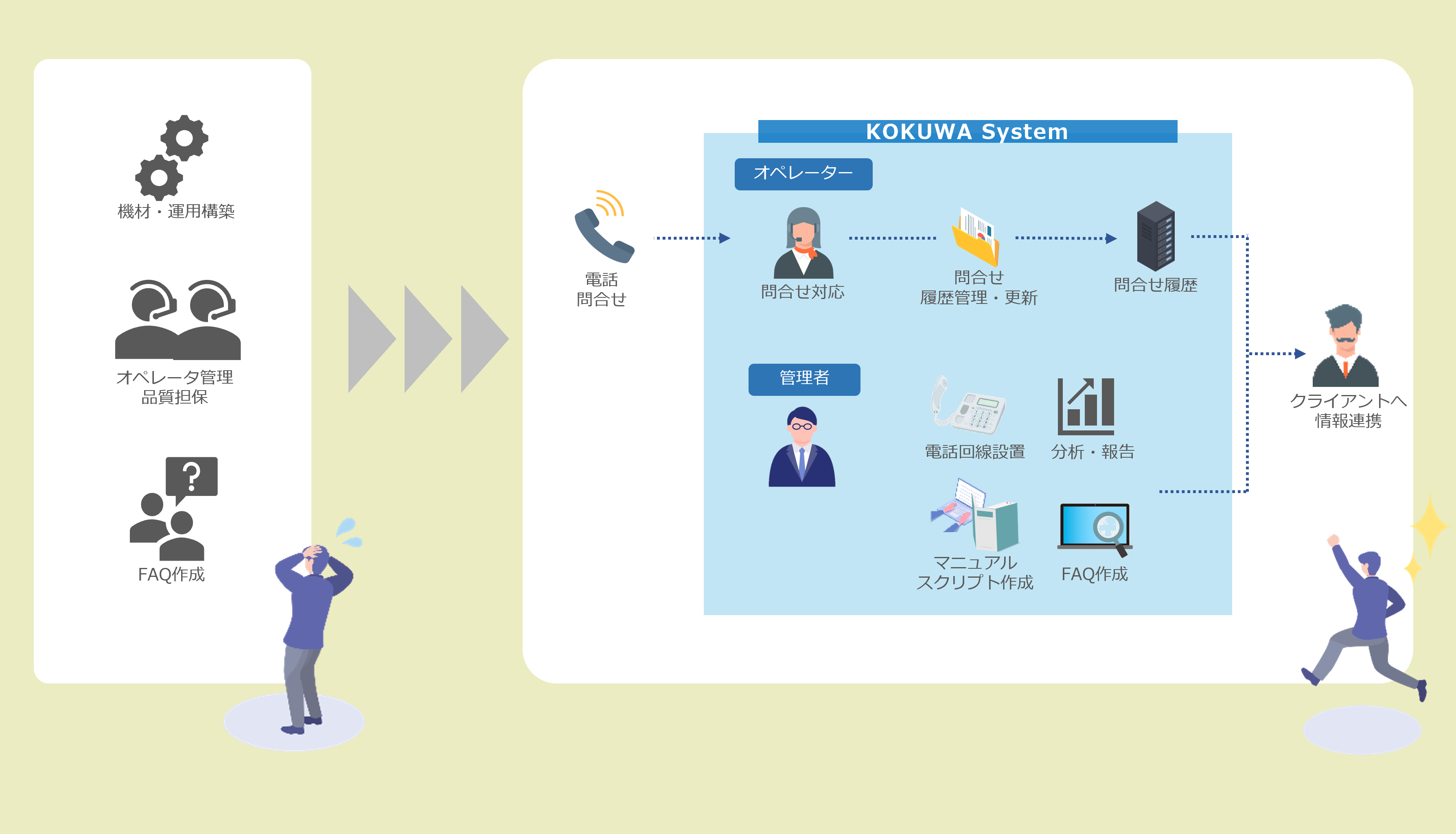 機材・運用構築

オペレータ管理
品質担保

FAQ作成

KOKUWA System

オペレーター

電話
問合せ

問合せ対応

問合せ
履歴管理・更新

問合せ履歴

管理者

電話回線設置

分析・報告

マニュアル
スクリプト作成

FAQ作成

クライアントへ
情報連携